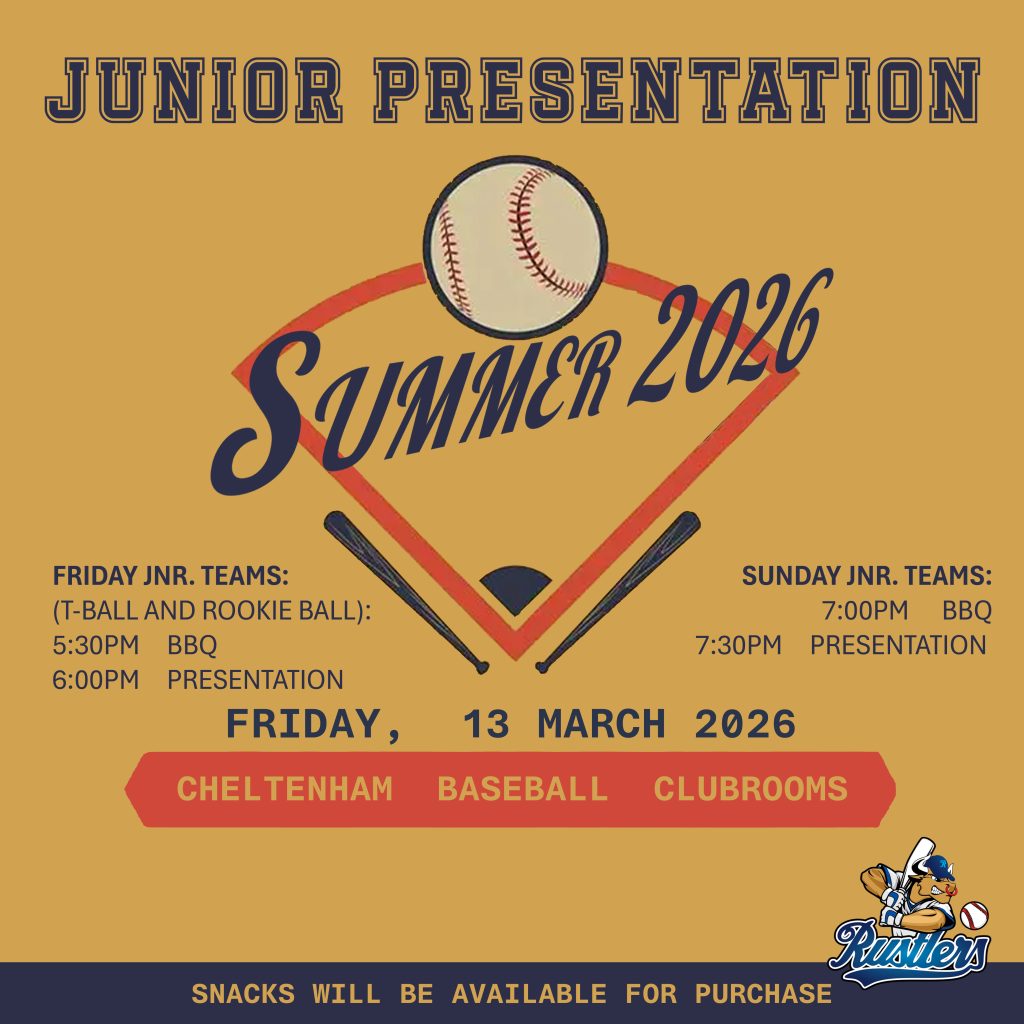 JUNIOR PRESENTATION

SUMMER 2026

FRIDAY JNR. TEAMS:
(T-BALL AND ROOKIE BALL):
5:30PM BBQ
6:00PM PRESENTATION

SUNDAY JNR. TEAMS:
7:00PM BBQ
7:30PM PRESENTATION

FRIDAY, 13 MARCH 2026

CHELTENHAM BASEBALL CLUBROOMS

Rustlers

SNACKS WILL BE AVAILABLE FOR PURCHASE